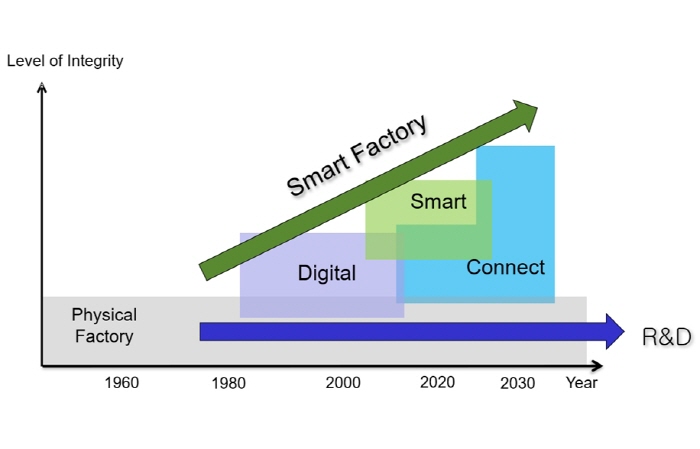 Level of Integrity

Smart Factory

Smart

Digital

Connect

Physical Factory

R&D

1960
1980
2000
2020
2030
Year